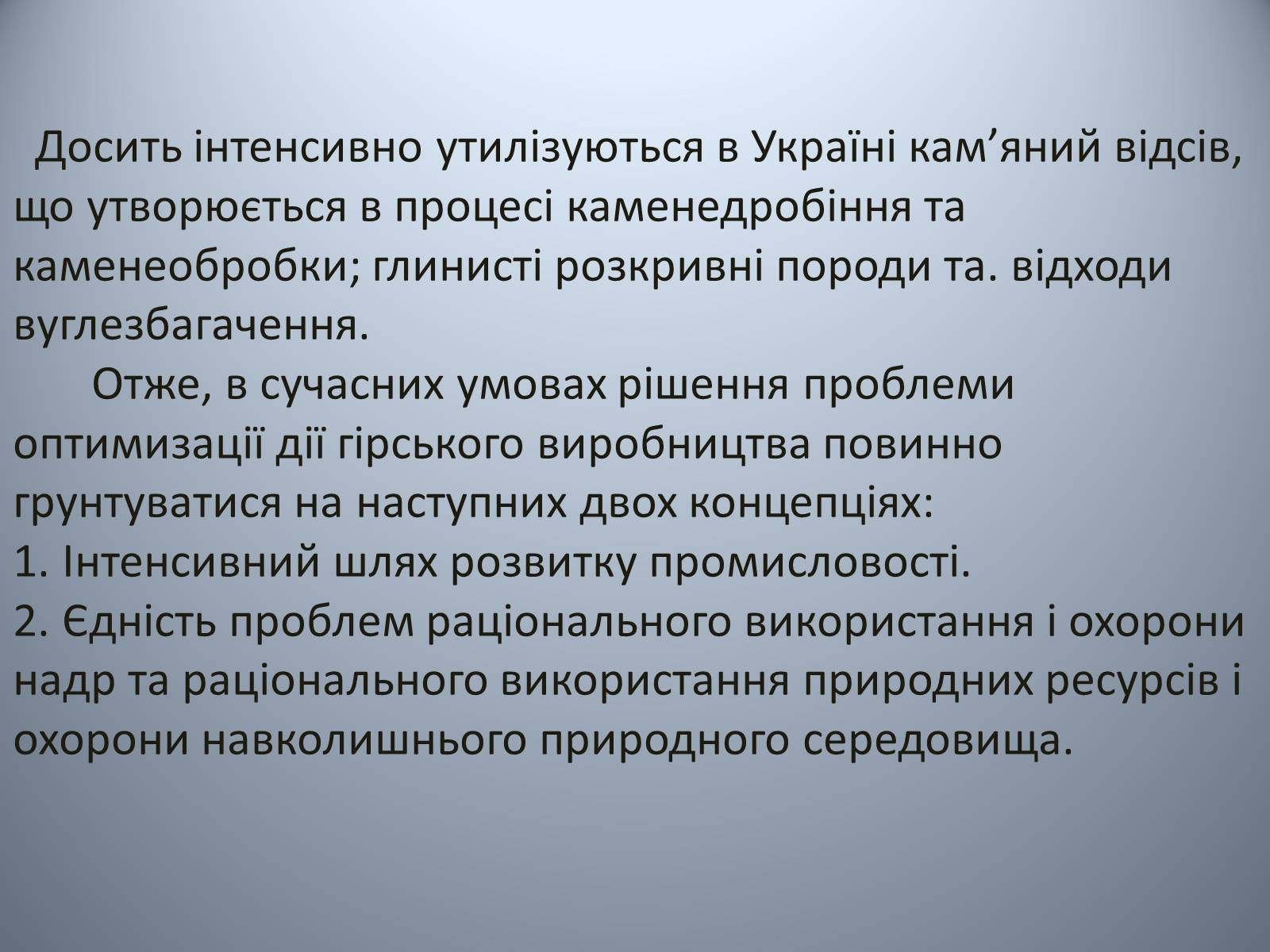 Досить інтенсивно утилізуються в Україні кам’яний відсів, що утворюється в процесі каменедробіння та каменеобробки; глинисті розкривні породи та. відходи вуглезбагачення.

Отже, в сучасних умовах рішення проблеми оптимизації дії гірського виробництва повинно грунтуватися на наступних двох концепціях:
1. Інтенсивний шлях розвитку промисловості.
2. Єдність проблем раціонального використання і охорони надр та раціонального використання природних ресурсів і охорони навколишнього природного середовища.